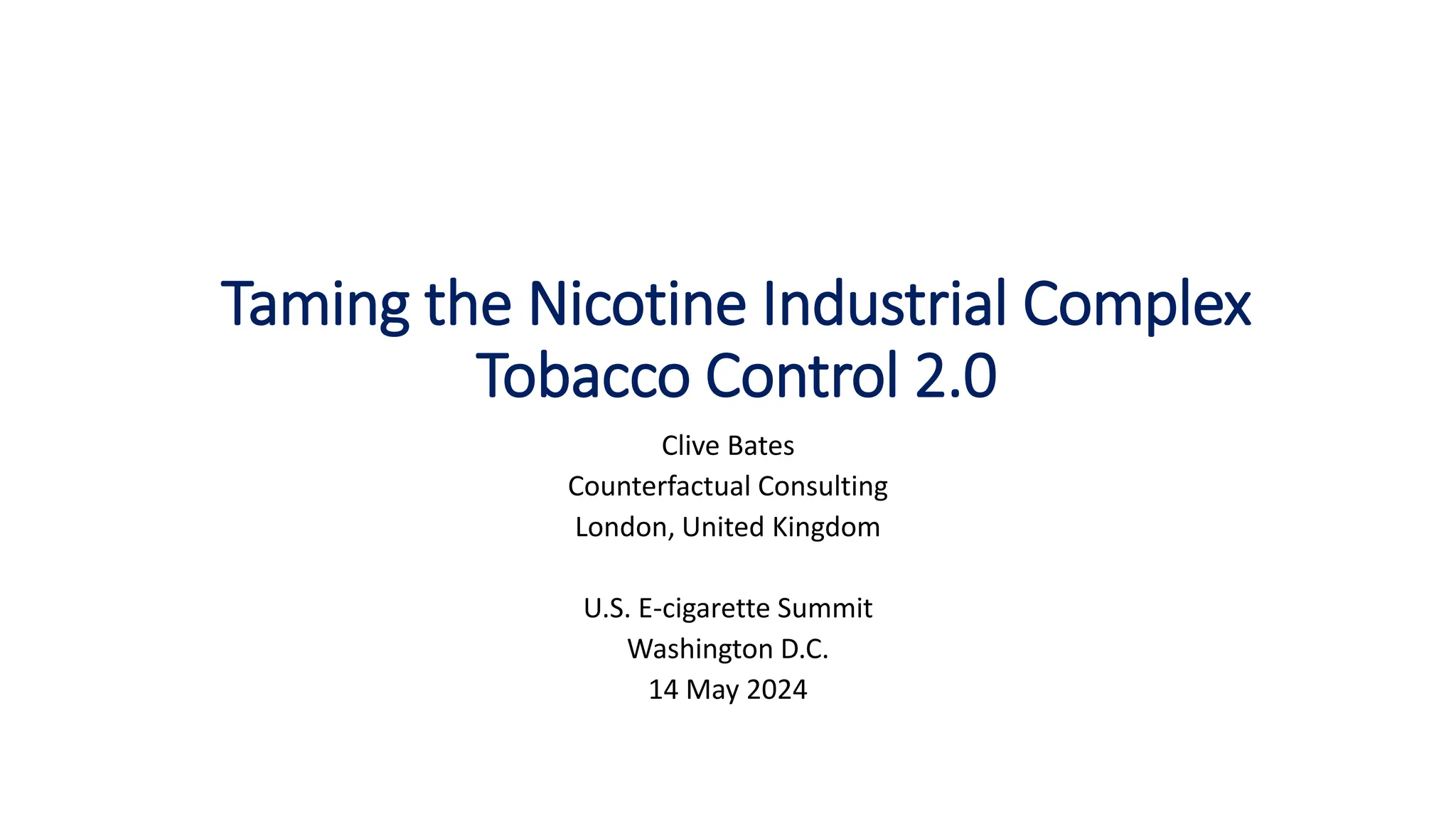 Taming the Nicotine Industrial Complex
Tobacco Control 2.0

Clive Bates
Counterfactual Consulting
London, United Kingdom

U.S. E-cigarette Summit
Washington D.C.
14 May 2024